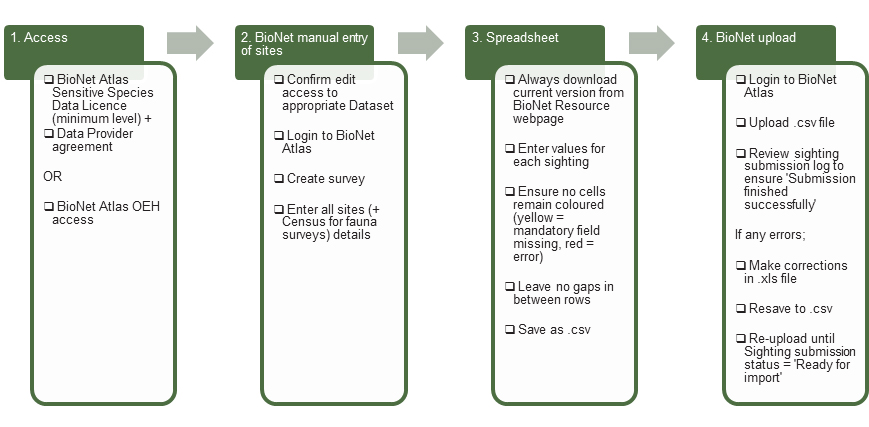 1. Access

❑ BioNet Atlas Sensitive Species Data Licence (minimum level) +
❑ Data Provider agreement

OR

❑ BioNet Atlas OEH access

2. BioNet manual entry of sites

❑ Confirm edit access to appropriate Dataset

❑ Login to BioNet Atlas

❑ Create survey

❑ Enter all sites (+ Census for fauna surveys) details

3. Spreadsheet

❑ Always download current version from BioNet Resource webpage

❑ Enter values for each sighting

❑ Ensure no cells remain coloured (yellow = mandatory field missing, red = error)

❑ Leave no gaps in between rows

❑ Save as .csv

4. BioNet upload

❑ Login to BioNet Atlas

❑ Upload .csv file

❑ Review sighting submission log to ensure 'Submission finished successfully'

If any errors;

❑ Make corrections in .xls file

❑ Resave to .csv

❑ Re-upload until Sighting submission status = 'Ready for import'